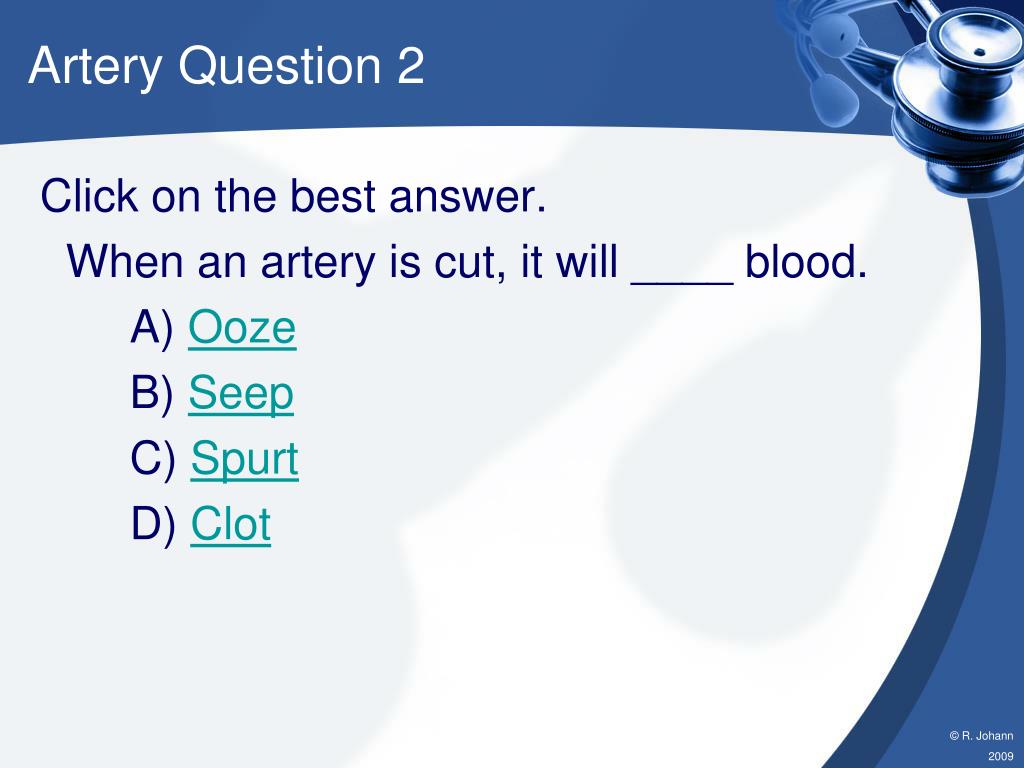 Artery Question 2

Click on the best answer.

When an artery is cut, it will ____ blood.

A) Ooze

B) Seep

C) Spurt

D) Clot

© R. Johann
2009